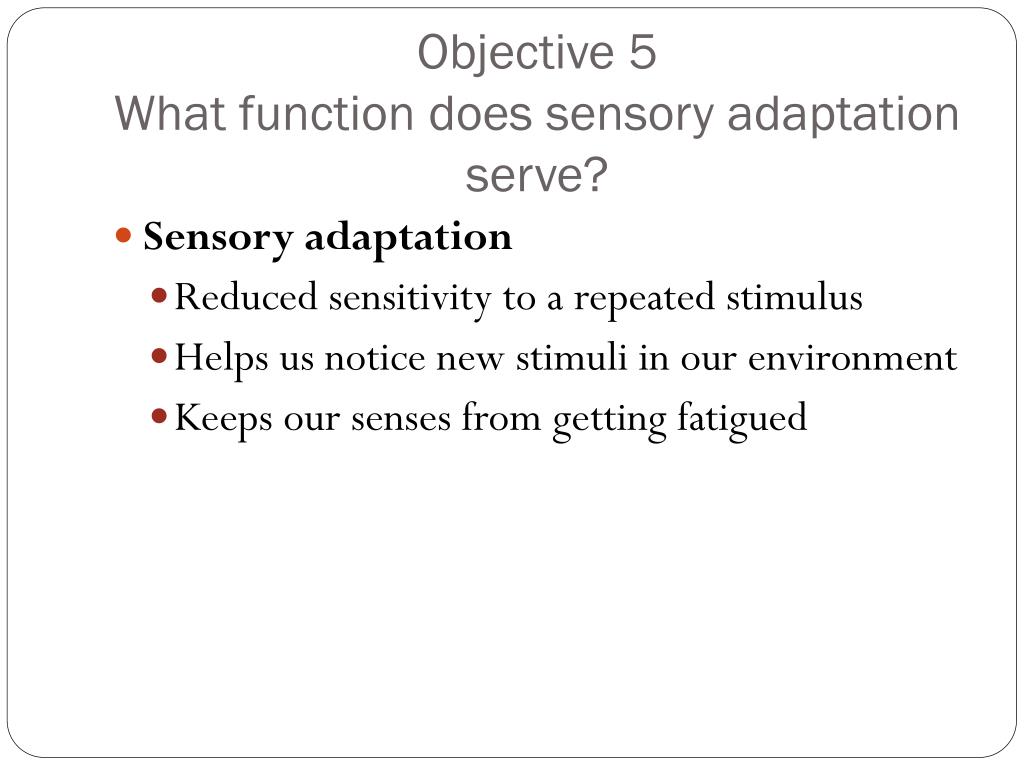 Objective 5
What function does sensory adaptation serve?

Sensory adaptation
Reduced sensitivity to a repeated stimulus
Helps us notice new stimuli in our environment
Keeps our senses from getting fatigued